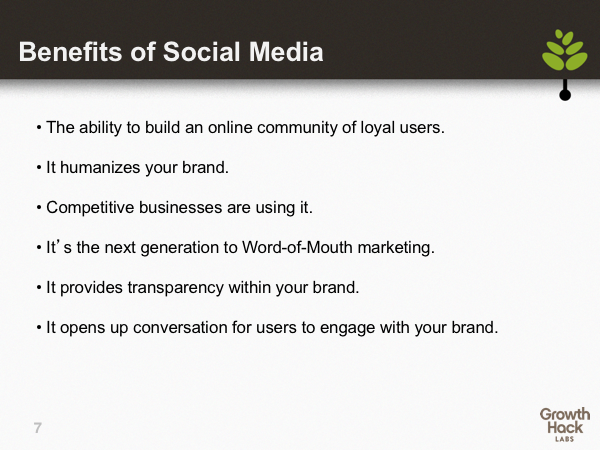 Benefits of Social Media

• The ability to build an online community of loyal users.

• It humanizes your brand.

• Competitive businesses are using it.

• It’s the next generation to Word-of-Mouth marketing.

• It provides transparency within your brand.

• It opens up conversation for users to engage with your brand.

7

Growth Hack LABS